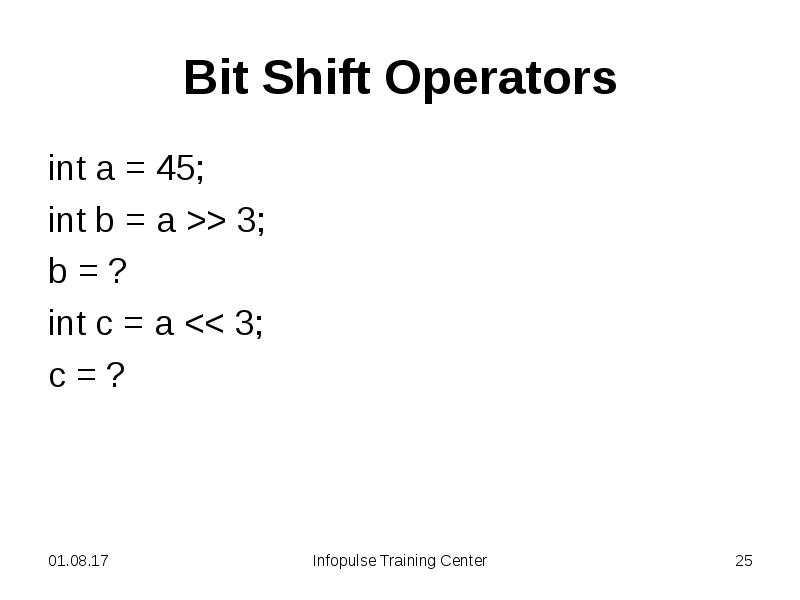 Bit Shift Operators

int a = 45;

int b = a >> 3;

b = ?

int c = a << 3;

c = ?

01.08.17

Infopulse Training Center

25